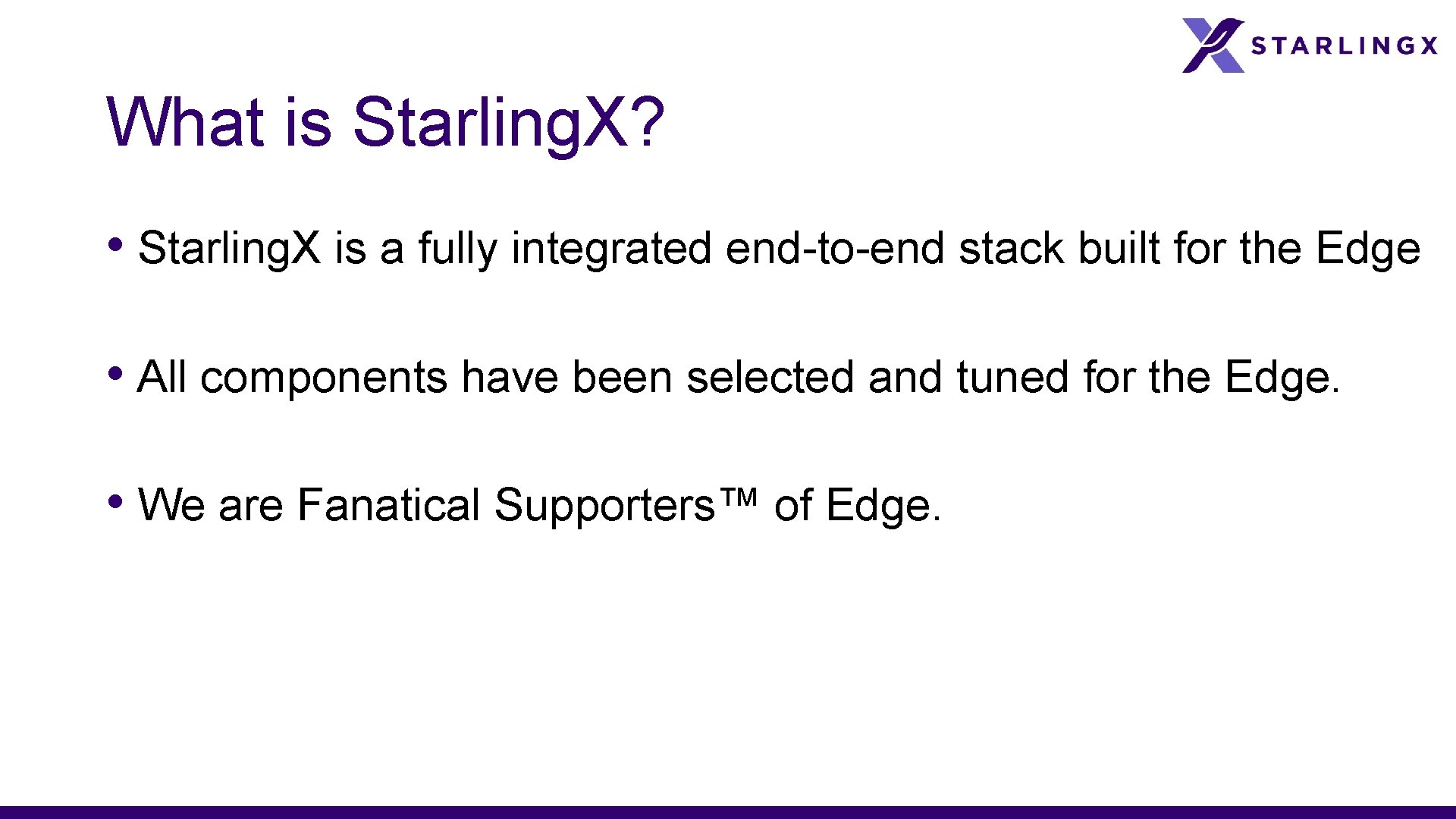 STARLINGX

What is Starling.X?

• Starling.X is a fully integrated end-to-end stack built for the Edge

• All components have been selected and tuned for the Edge.

• We are Fanatical Supporters™ of Edge.